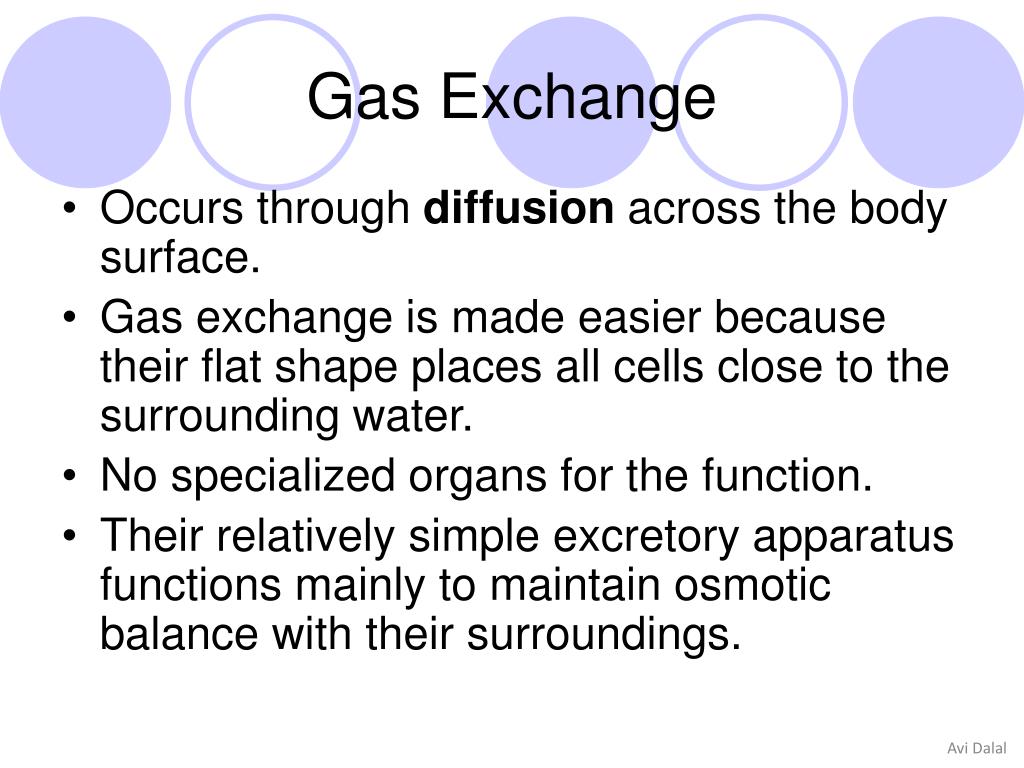 Gas Exchange

• Occurs through diffusion across the body surface.
• Gas exchange is made easier because their flat shape places all cells close to the surrounding water.
• No specialized organs for the function.
• Their relatively simple excretory apparatus functions mainly to maintain osmotic balance with their surroundings.

Avi Dalal